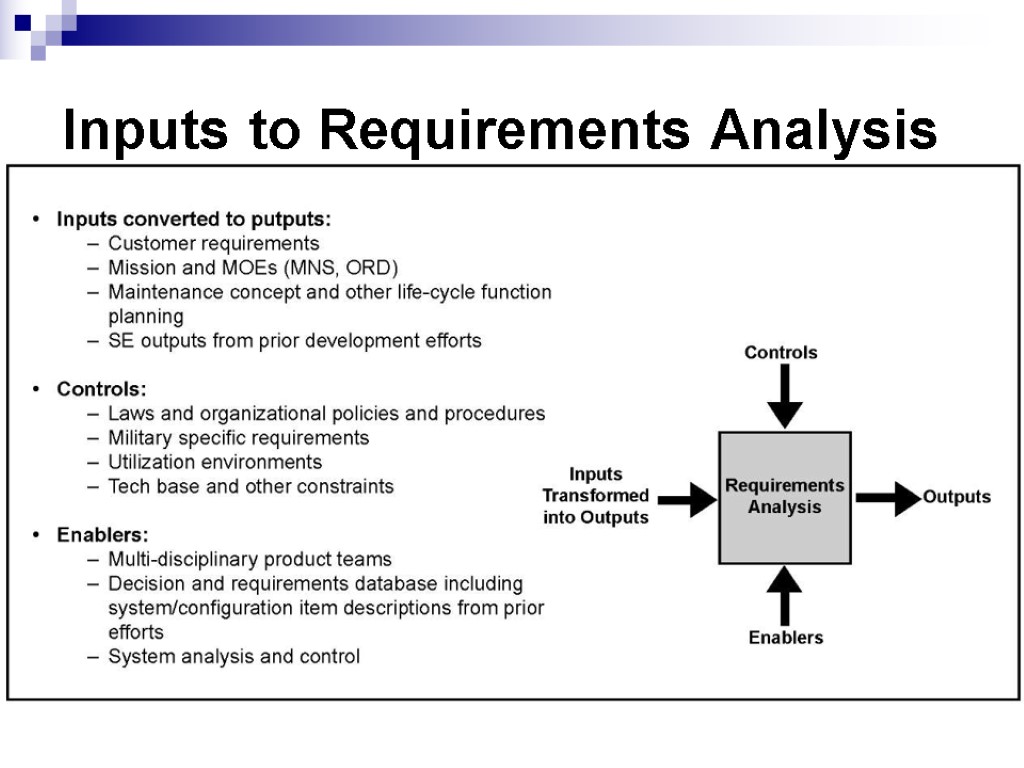 Inputs to Requirements Analysis

• Inputs converted to putputs:
– Customer requirements
– Mission and MOEs (MNS, ORD)
– Maintenance concept and other life-cycle function planning
– SE outputs from prior development efforts

• Controls:
– Laws and organizational policies and procedures
– Military specific requirements
– Utilization environments
– Tech base and other constraints

• Enablers:
– Multi-disciplinary product teams
– Decision and requirements database including system/configuration item descriptions from prior efforts
– System analysis and control

Controls

Inputs Transformed into Outputs

Requirements Analysis

Outputs

Enablers